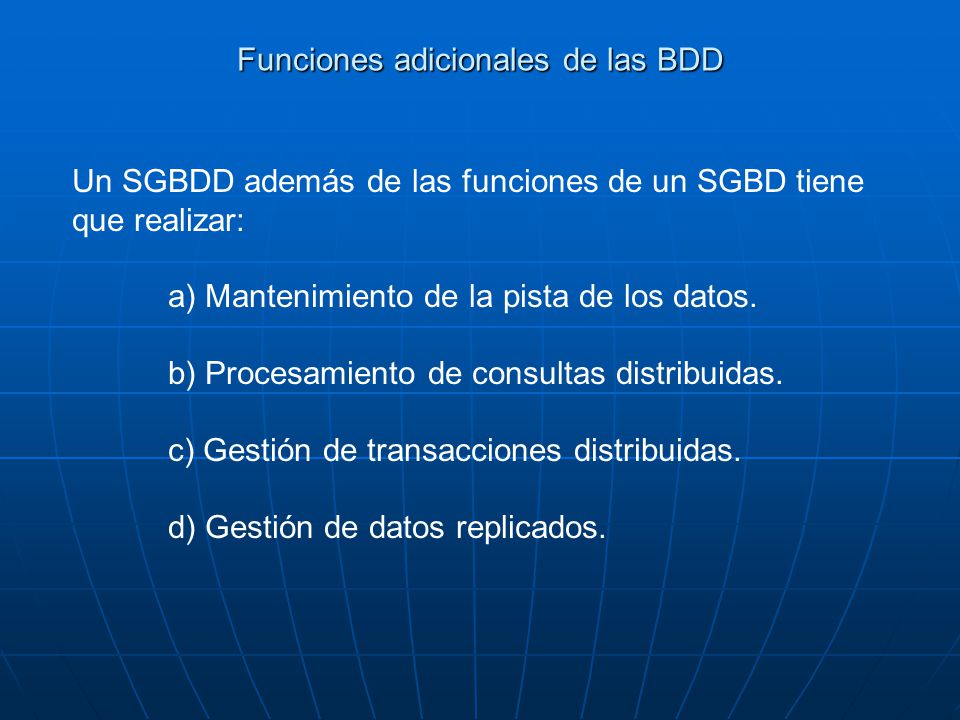 Funciones adicionales de las BDD

Un SGBDD además de las funciones de un SGBD tiene que realizar:

a) Mantenimiento de la pista de los datos.

b) Procesamiento de consultas distribuidas.

c) Gestión de transacciones distribuidas.

d) Gestión de datos replicados.